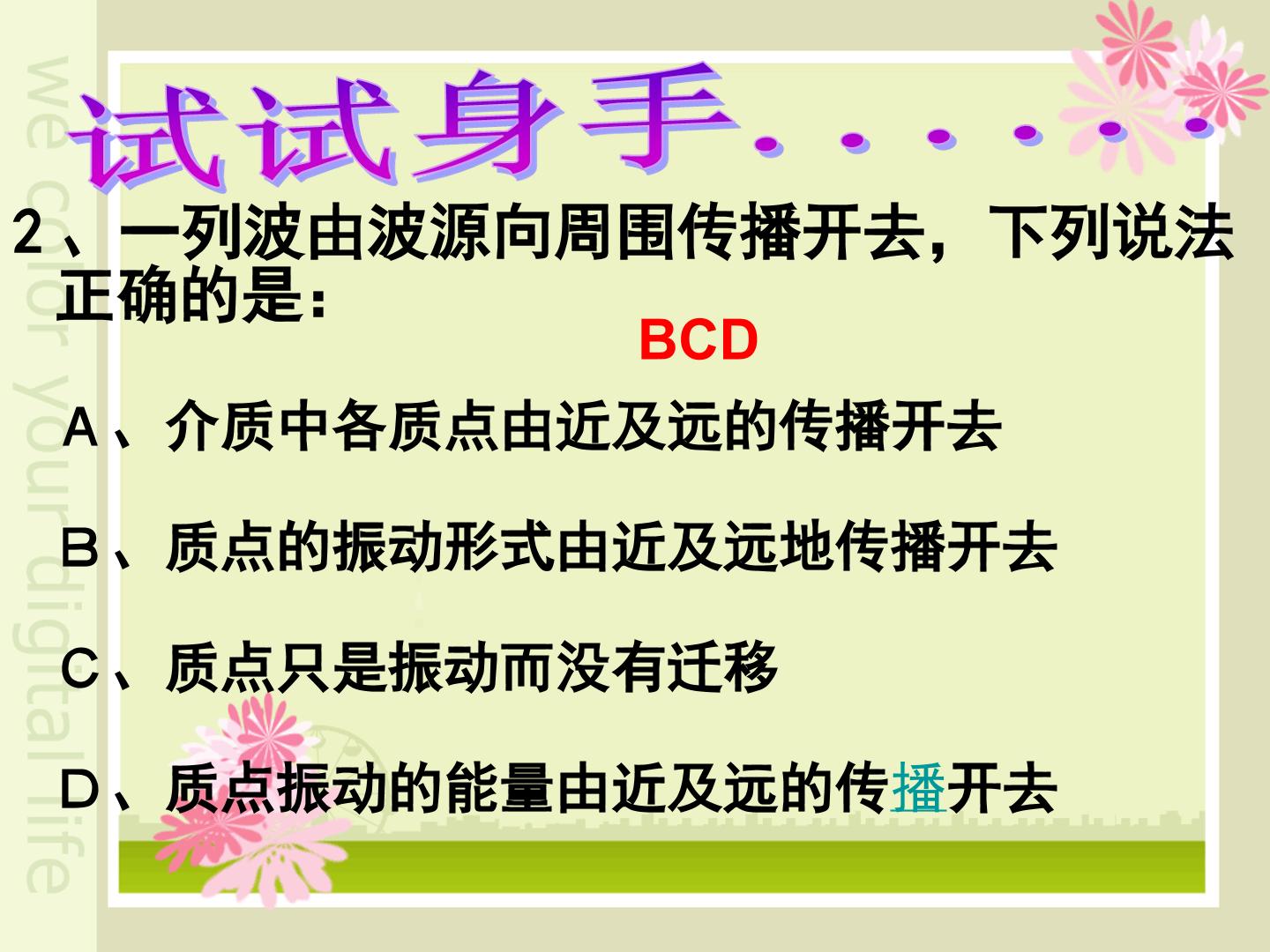 we color your digital life

试试身手……

2、一列波由波源向周围传播开去，下列说法正确的是：

BCD

A、介质中各质点由近及远的传播开去

B、质点的振动形式由近及远地传播开去

C、质点只是振动而没有迁移

D、质点振动的能量由近及远的传播开去